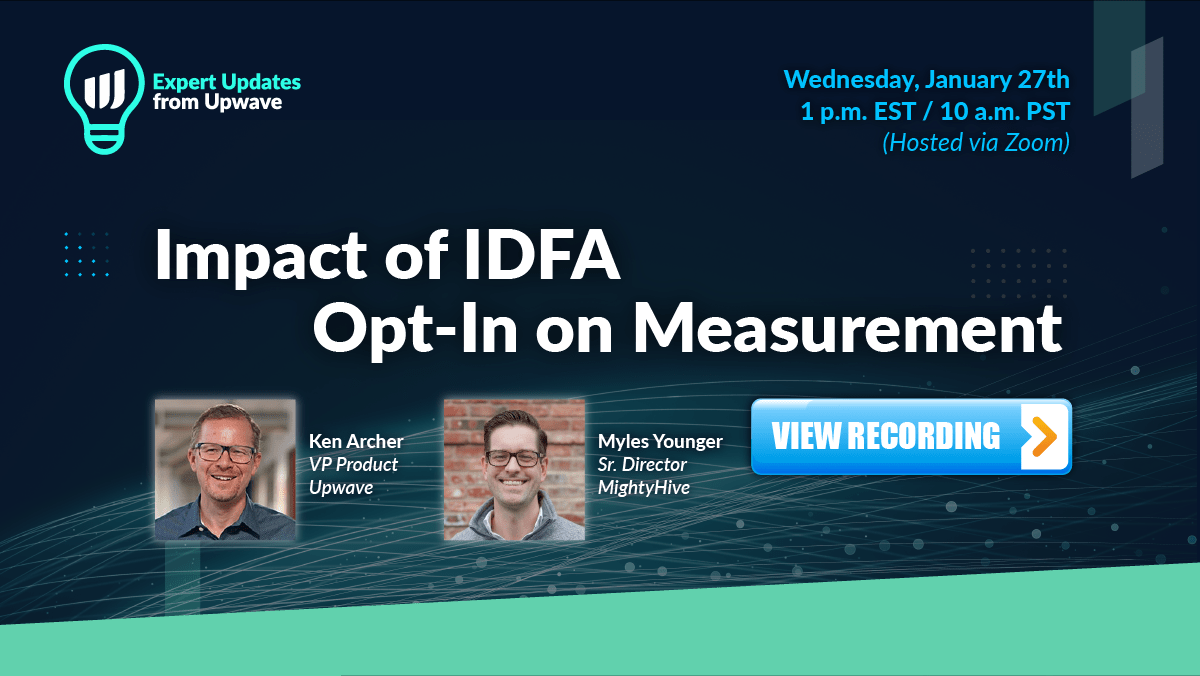 Expert Updates from Upwave

Wednesday, January 27th
1 p.m. EST / 10 a.m. PST
(Hosted via Zoom)

Impact of IDFA Opt-In on Measurement

Ken Archer
VP Product
Upwave

Myles Younger
Sr. Director
MightyHive

VIEW RECORDING